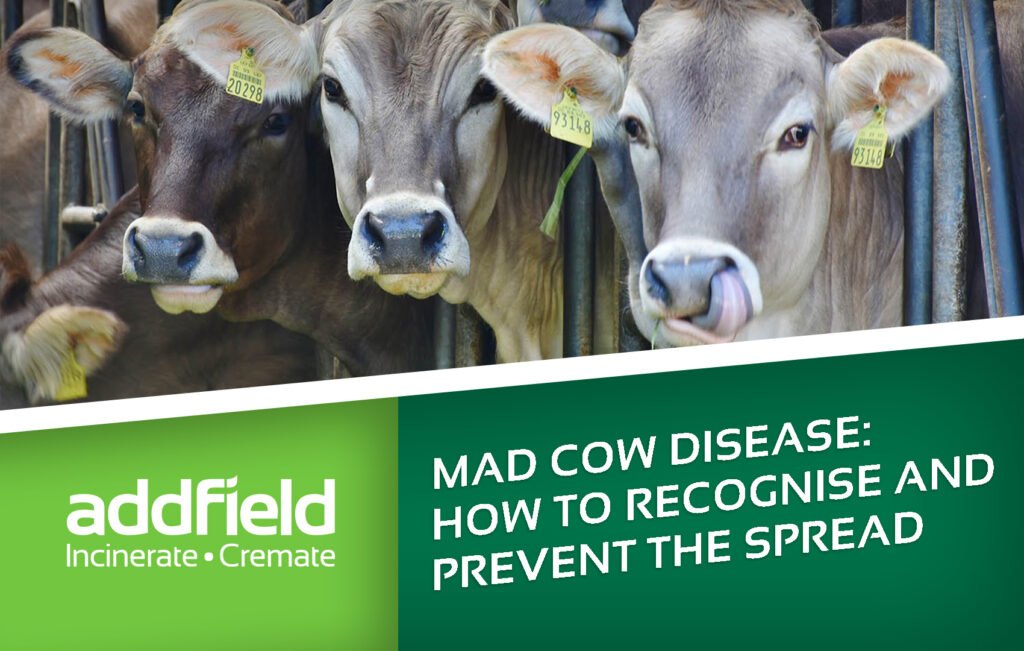 20298

93148

93148

addfield
Incinerate • Cremate

MAD COW DISEASE: HOW TO RECOGNISE AND PREVENT THE SPREAD